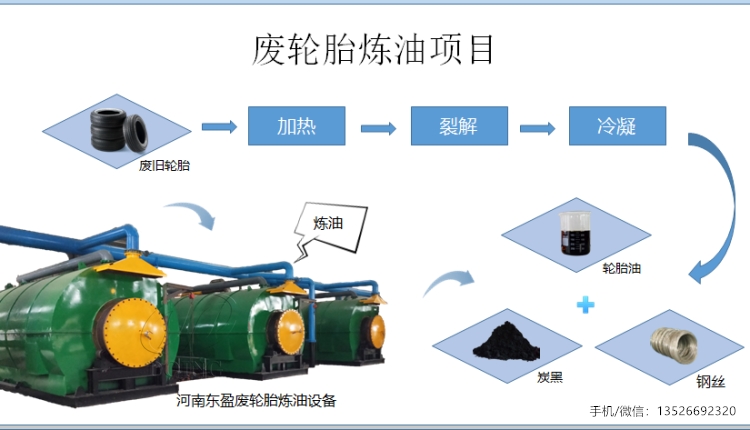 废轮胎炼油项目

废旧轮胎

加热

裂解

冷凝

炼油

轮胎油

炭黑

钢丝

河南东盈废轮胎炼油设备

手机/微信：13526692320